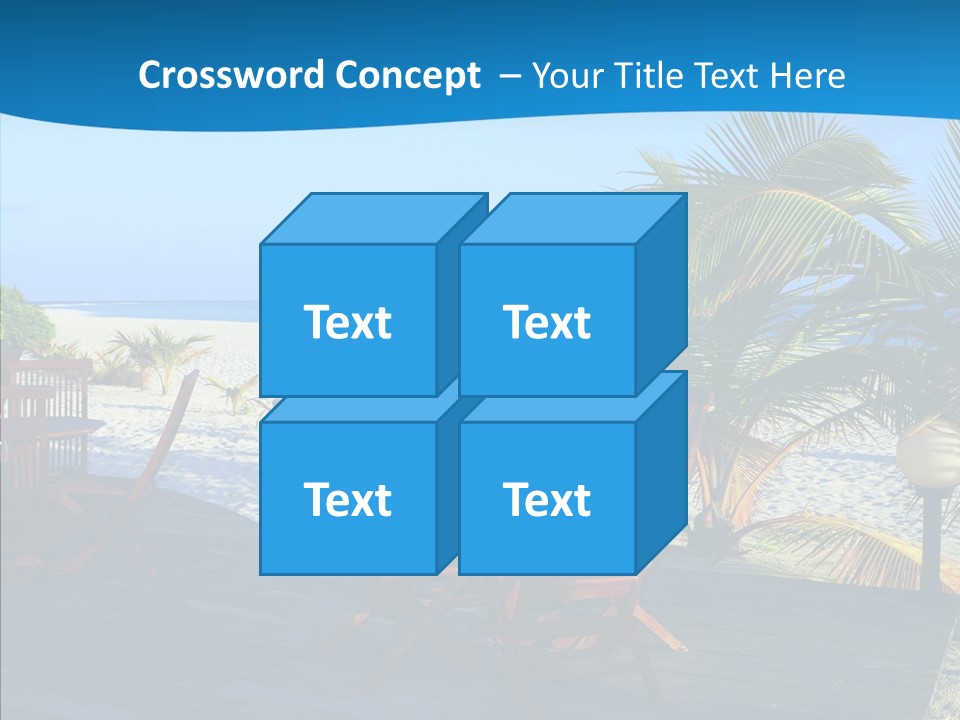 Crossword Concept – Your Title Text Here

Text

Text

Text

Text